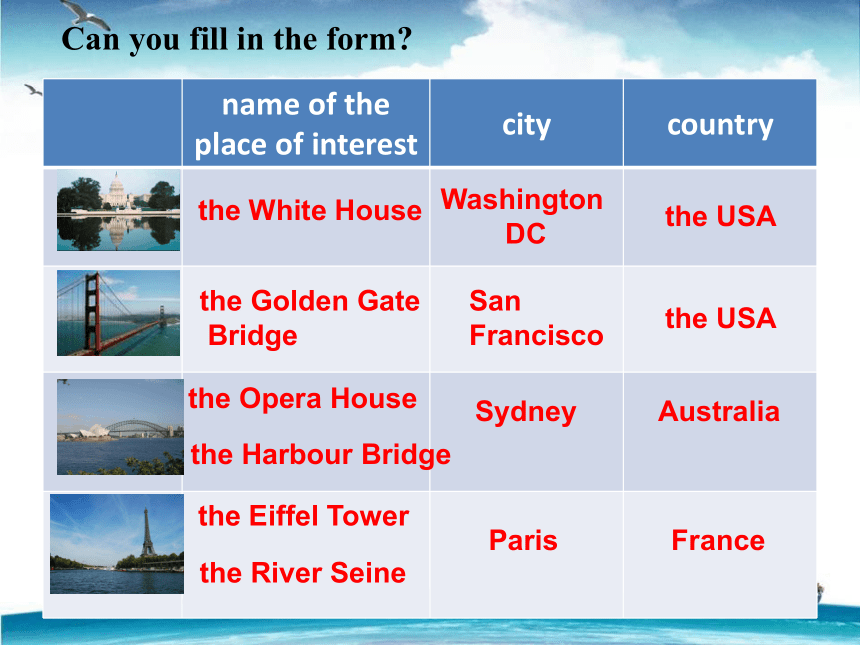 Can you fill in the form?

| | name of the place of interest | city | country |
|---|---|---|---|
| | the White House | Washington DC | the USA |
| | the Golden Gate Bridge | San Francisco | the USA |
| | the Opera House the Harbour Bridge | Sydney | Australia |
| | the Eiffel Tower the River Seine | Paris | France |